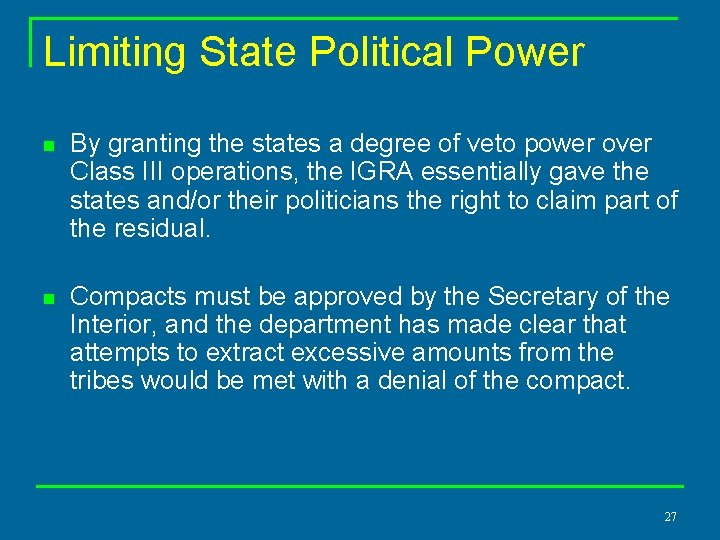 Limiting State Political Power

By granting the states a degree of veto power over Class III operations, the IGRA essentially gave the states and/or their politicians the right to claim part of the residual.

Compacts must be approved by the Secretary of the Interior, and the department has made clear that attempts to extract excessive amounts from the tribes would be met with a denial of the compact.

27